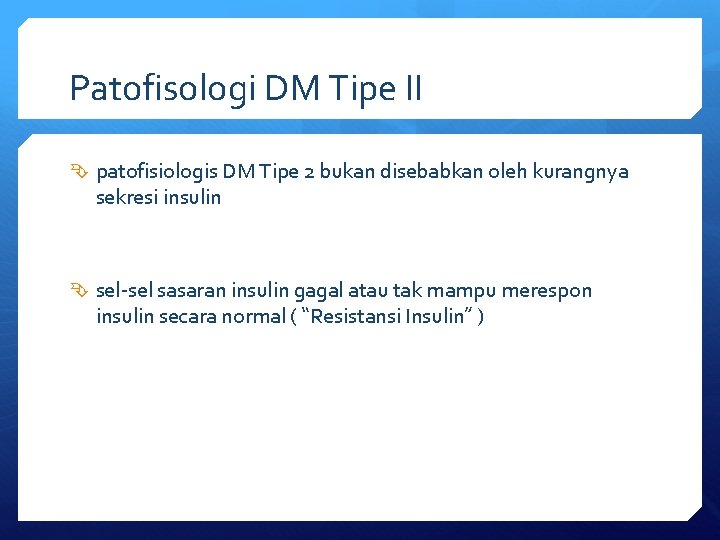 Patofisologi DM Tipe II

patofisiologis DM Tipe 2 bukan disebabkan oleh kurangnya sekresi insulin

sel-sel sasaran insulin gagal atau tak mampu merespon insulin secara normal ( “Resistansi Insulin” )